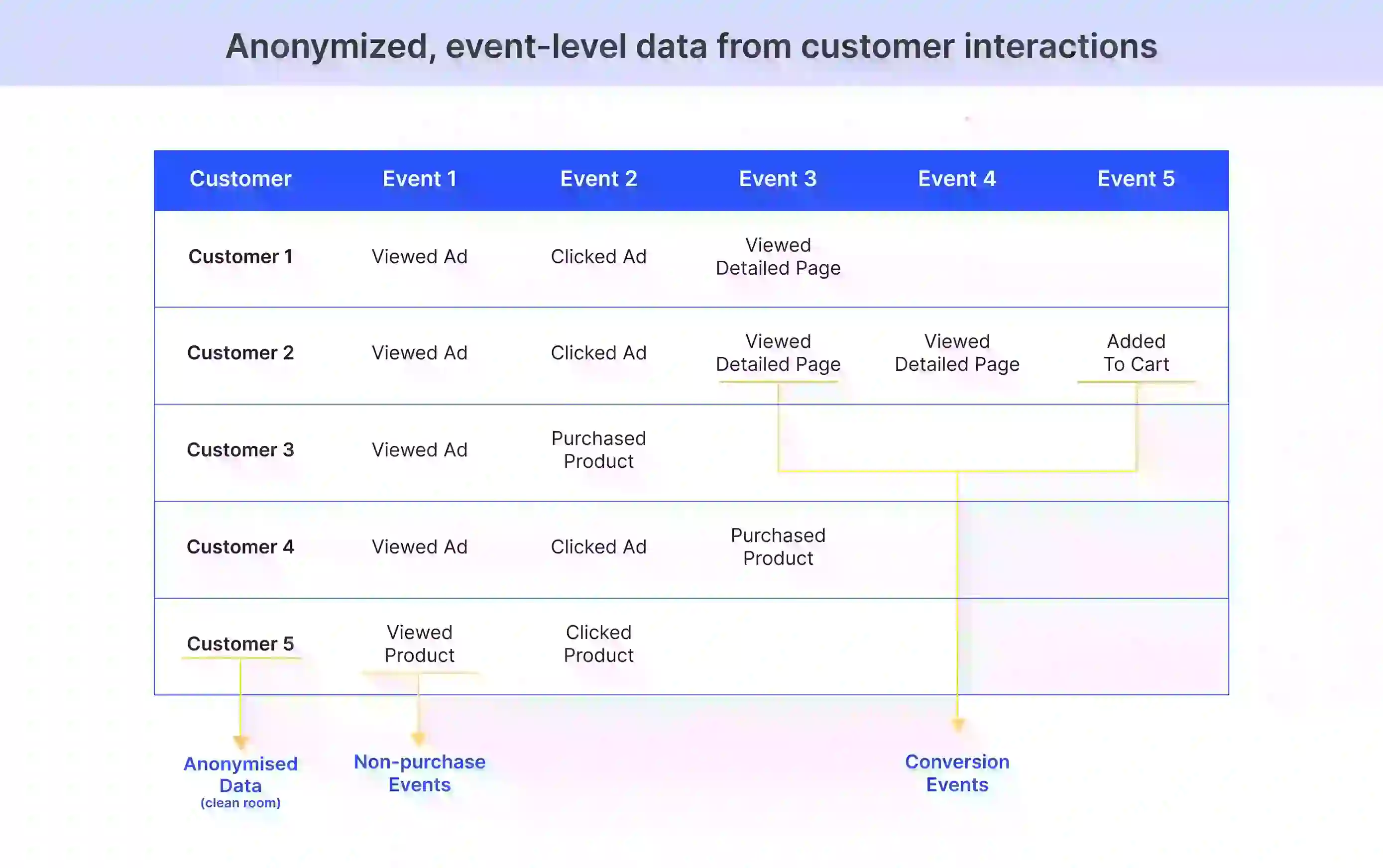 Anonymized, event-level data from customer interactions

| Customer | Event 1 | Event 2 | Event 3 | Event 4 | Event 5 |
|---|---|---|---|---|---|
| Customer 1 | Viewed Ad | Clicked Ad | Viewed Detailed Page | | |
| Customer 2 | Viewed Ad | Clicked Ad | Viewed Detailed Page | Viewed Detailed Page | Added To Cart |
| Customer 3 | Viewed Ad | Purchased Product | | | |
| Customer 4 | Viewed Ad | Clicked Ad | Purchased Product | | |
| Customer 5 | Viewed Product | Clicked Product | | | |

Anonymised Data (clean room)

Non-purchase Events

Conversion Events